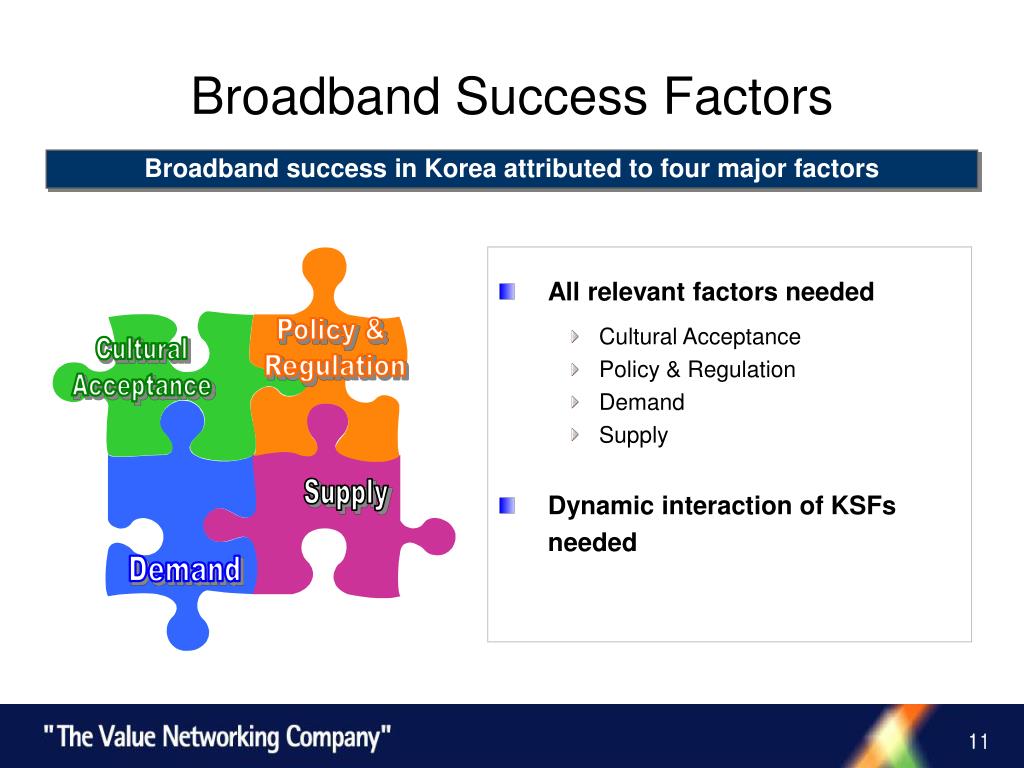 Broadband Success Factors

Broadband success in Korea attributed to four major factors

Cultural Acceptance

Policy & Regulation

Supply

Demand

All relevant factors needed

Cultural Acceptance
Policy & Regulation
Demand
Supply

Dynamic interaction of KSFs needed

"The Value Networking Company"

11